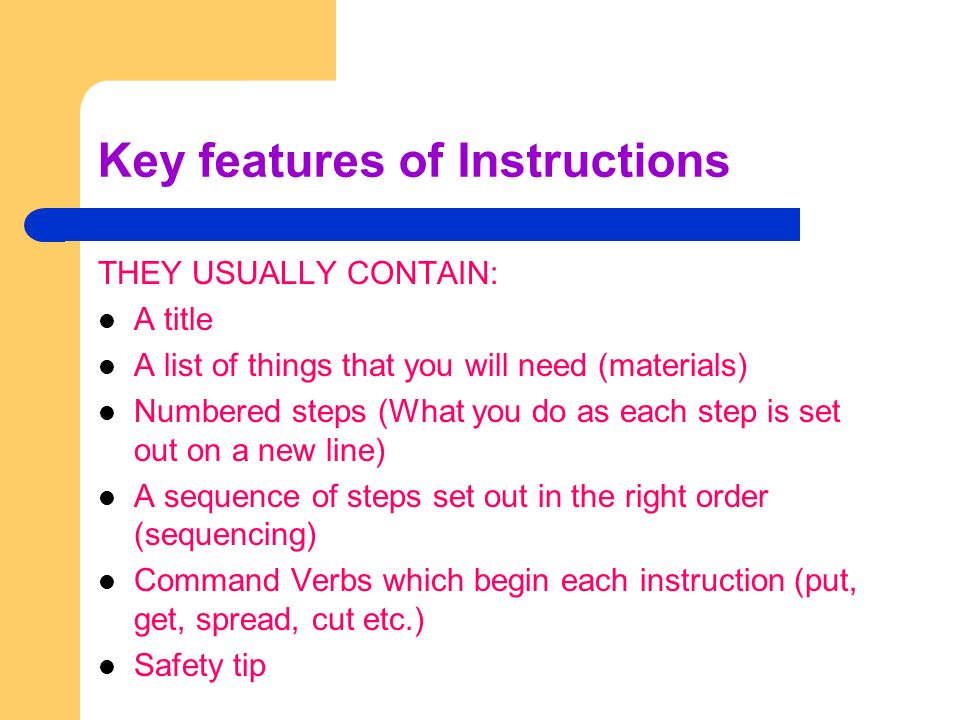 Key features of Instructions

THEY USUALLY CONTAIN:

- A title
- A list of things that you will need (materials)
- Numbered steps (What you do as each step is set out on a new line)
- A sequence of steps set out in the right order (sequencing)
- Command Verbs which begin each instruction (put, get, spread, cut etc.)
- Safety tip